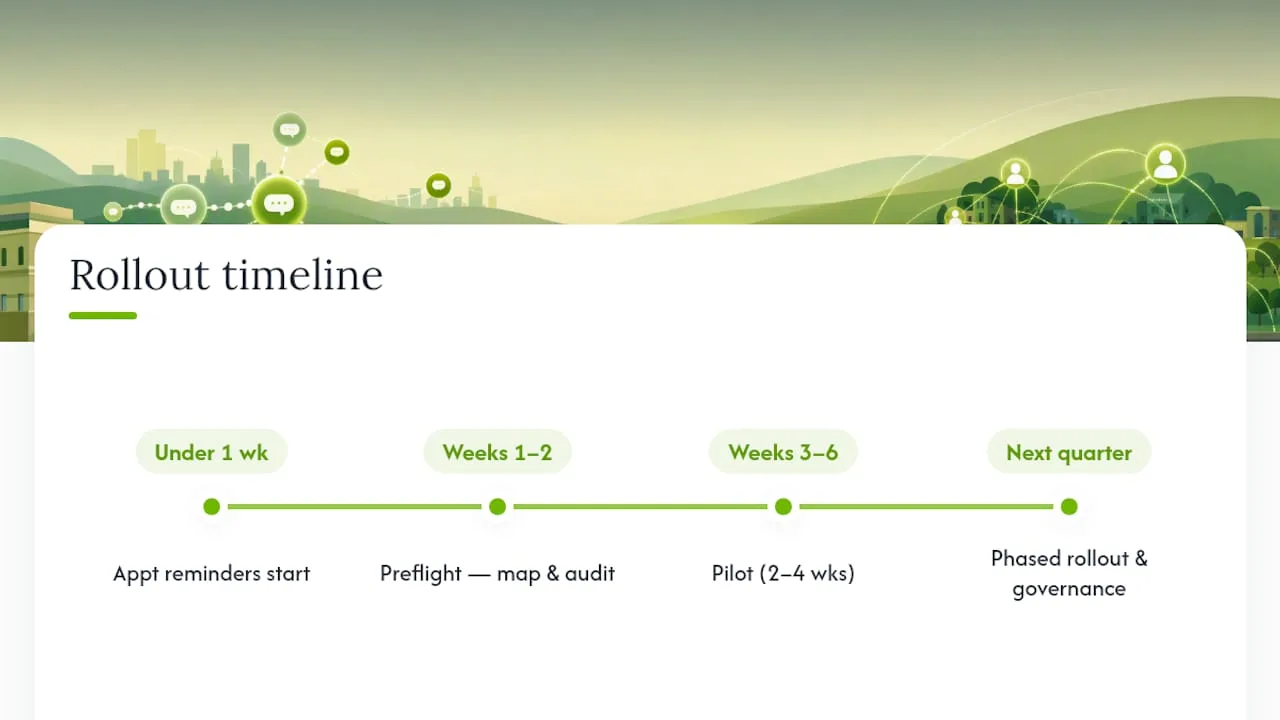 Rollout timeline

Under 1 wk

Appt reminders start

Weeks 1–2

Preflight — map & audit

Weeks 3–6

Pilot (2–4 wks)

Next quarter

Phased rollout & governance